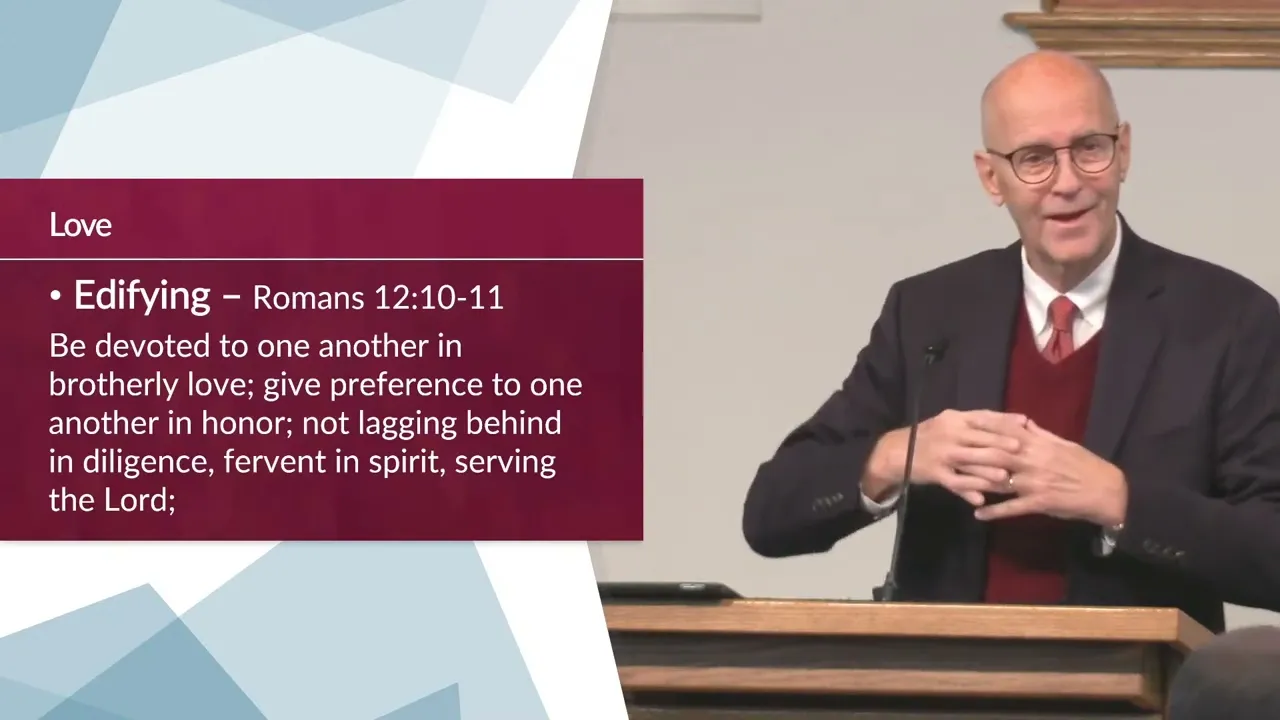 Love

• Edifying – Romans 12:10-11

Be devoted to one another in brotherly love; give preference to one another in honor; not lagging behind in diligence, fervent in spirit, serving the Lord;